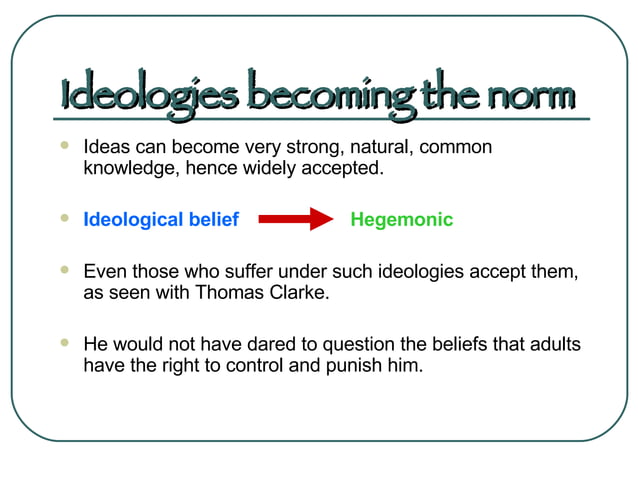 Ideologies becoming the norm

- Ideas can become very strong, natural, common knowledge, hence widely accepted.

- Ideological belief → Hegemonic

- Even those who suffer under such ideologies accept them, as seen with Thomas Clarke.

- He would not have dared to question the beliefs that adults have the right to control and punish him.